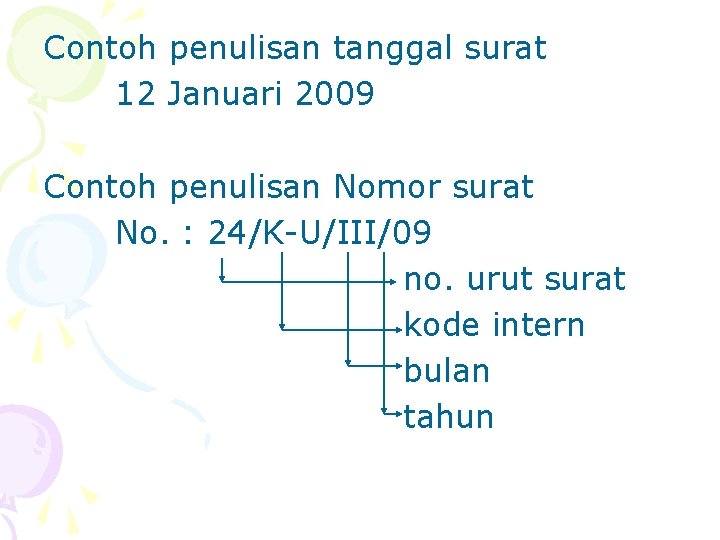 Contoh penulisan tanggal surat

12 Januari 2009

Contoh penulisan Nomor surat

No. : 24/K-U/III/09

no. urut surat

kode intern

bulan

tahun